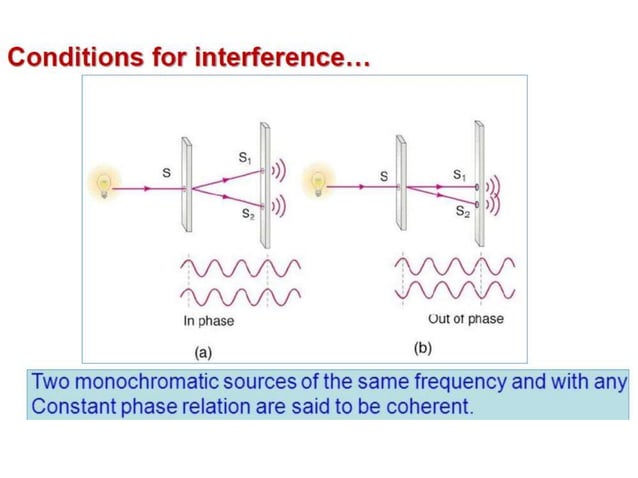 Conditions for interference…

S
$S_1$
$S_2$
In phase
(a)

S
$S_1$
$S_2$
Out of phase
(b)

Two monochromatic sources of the same frequency and with any Constant phase relation are said to be coherent.